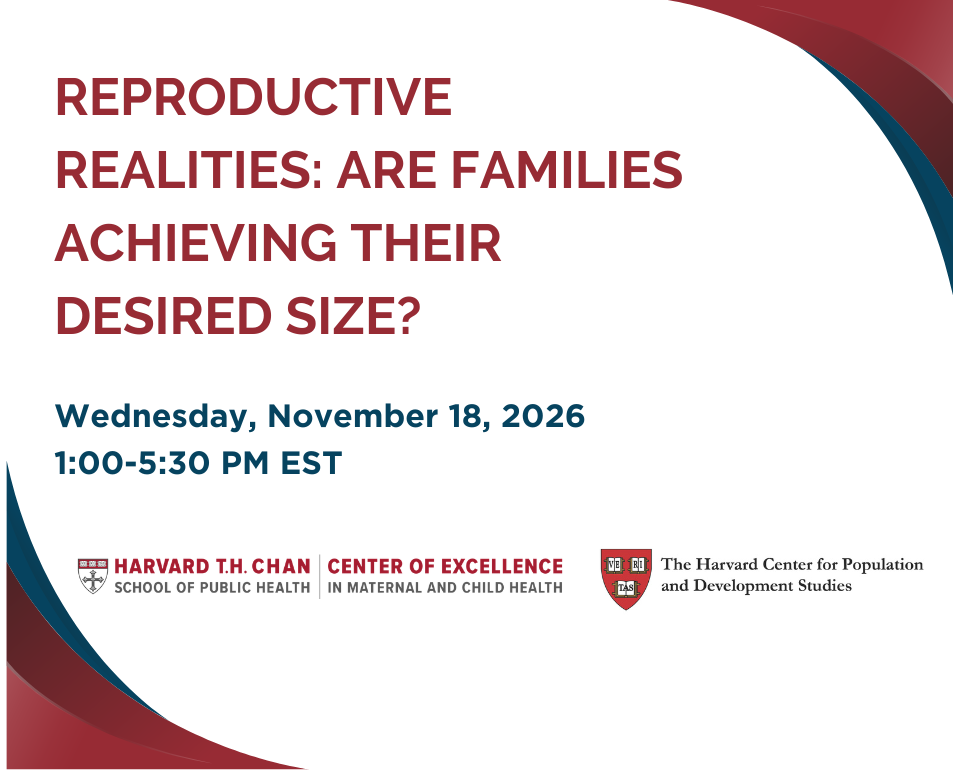 REPRODUCTIVE REALITIES: ARE FAMILIES ACHIEVING THEIR DESIRED SIZE?

Wednesday, November 18, 2026
1:00-5:30 PM EST

HARVARD T.H. CHAN
SCHOOL OF PUBLIC HEALTH

CENTER OF EXCELLENCE
IN MATERNAL AND CHILD HEALTH

VE RI TAS

The Harvard Center for Population and Development Studies